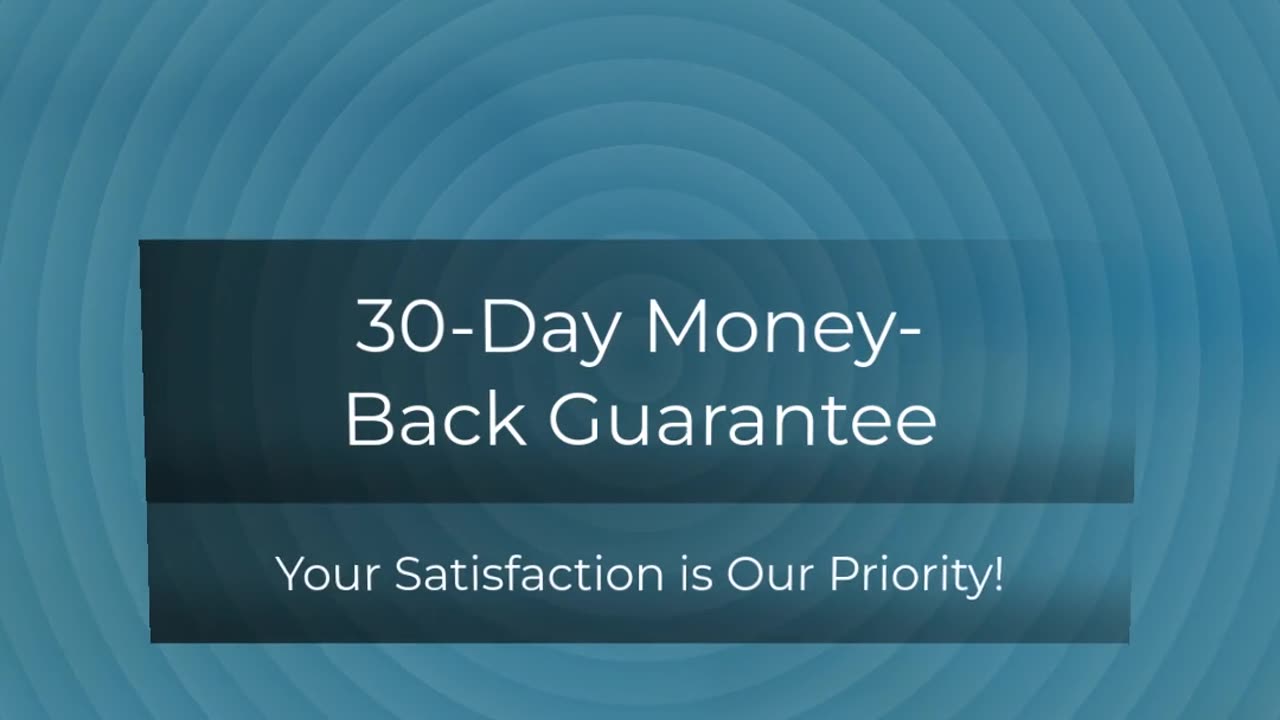 30-Day Money-Back Guarantee

Your Satisfaction is Our Priority!